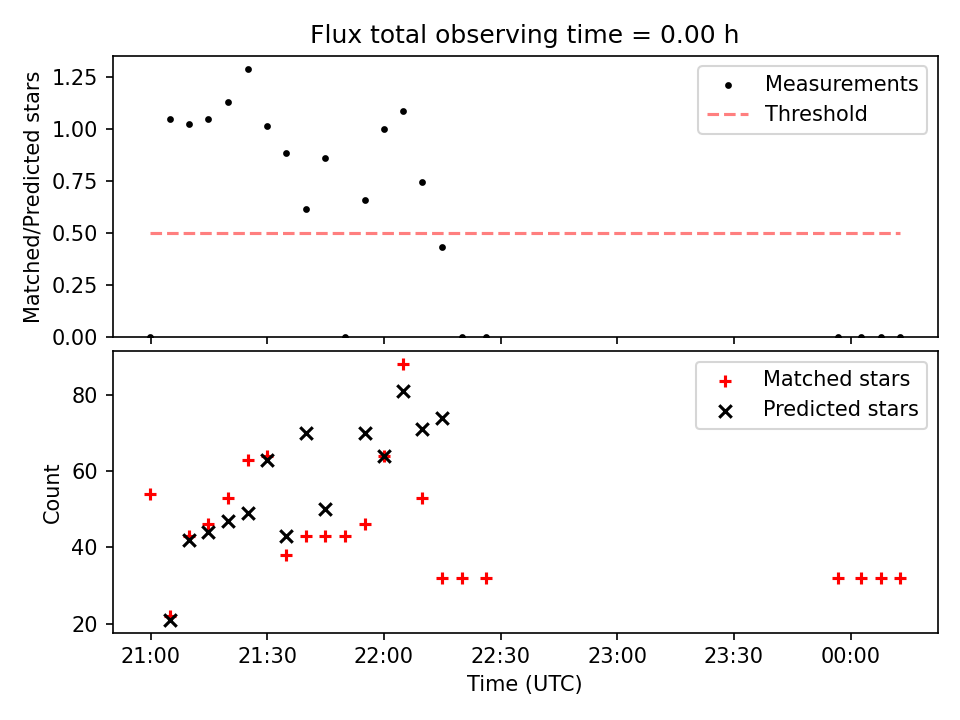 Flux total observing time = 0.00 h

Matched/Predicted stars

1.25
1.00
0.75
0.50
0.25
0.00

Measurements
Threshold

Count

80
60
40
20

Matched stars
Predicted stars

21:00
21:30
22:00
22:30
23:00
23:30
00:00

Time (UTC)